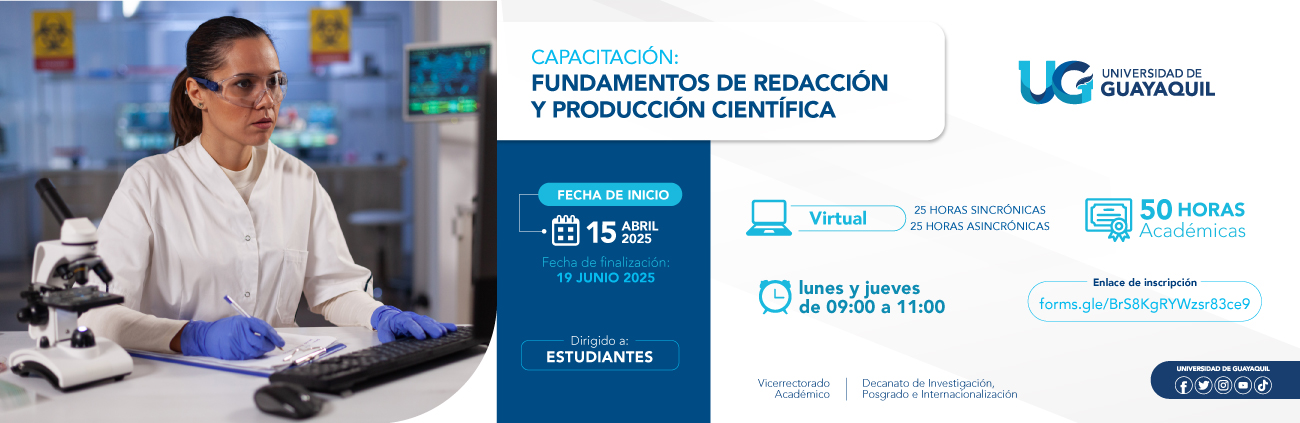 CAPACITACIÓN:
FUNDAMENTOS DE REDACCIÓN Y PRODUCCIÓN CIENTÍFICA

UG UNIVERSIDAD DE GUAYAQUIL

FECHA DE INICIO
15 ABRIL 2025
Fecha de finalización:
19 JUNIO 2025

Dirigido a:
ESTUDIANTES

Virtual
25 HORAS SINCRÓNICAS
25 HORAS ASINCRÓNICAS

50 HORAS
Académicas

lunes y jueves
de 09:00 a 11:00

Enlace de inscripción
forms.gle/BrS8KgRYWzsr83ce9

Vicerrectorado Académico
Decanato de Investigación, Posgrado e Internacionalización

UNIVERSIDAD DE GUAYAQUIL